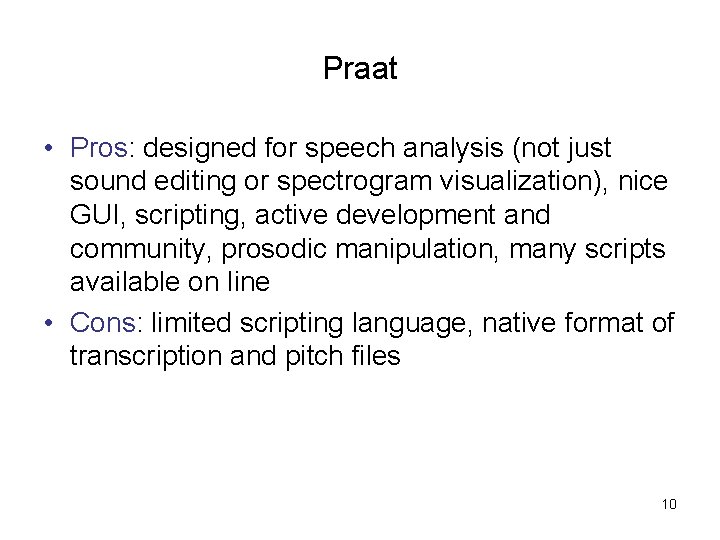 Praat

• Pros: designed for speech analysis (not just sound editing or spectrogram visualization), nice GUI, scripting, active development and community, prosodic manipulation, many scripts available on line

• Cons: limited scripting language, native format of transcription and pitch files

10